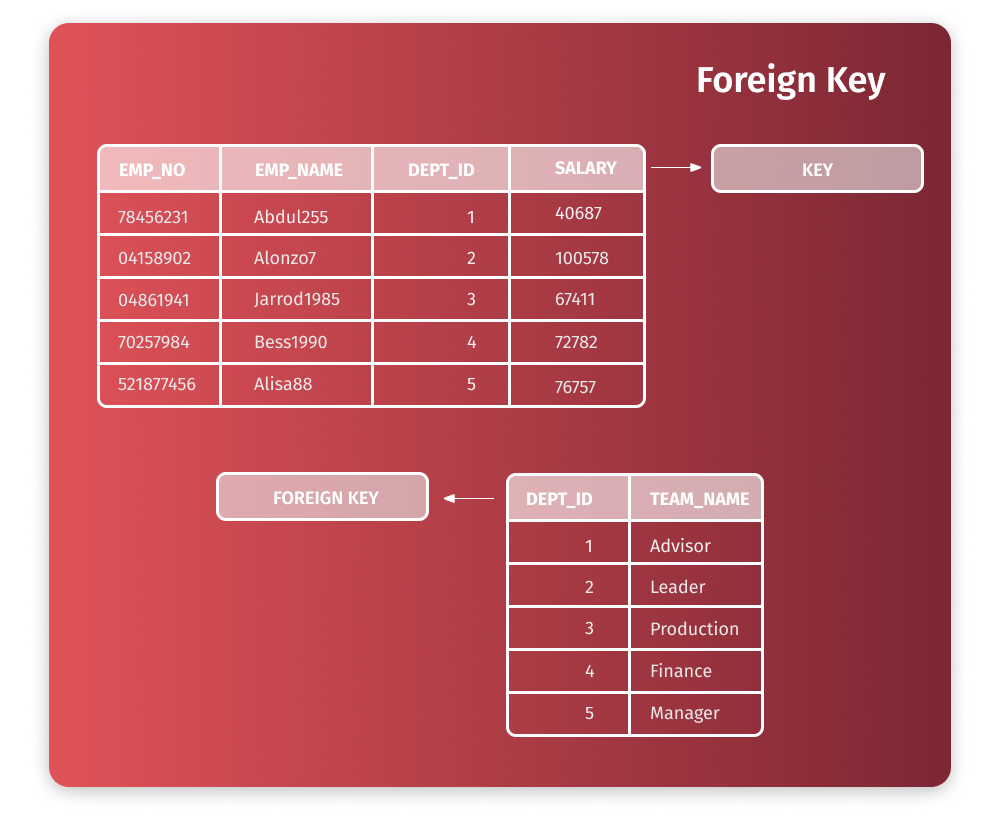 Foreign Key

| EMP_NO | EMP_NAME | DEPT_ID | SALARY |
|---|---|---|---|
| 78456231 | Abdul255 | 1 | 40687 |
| 04158902 | Alonzo7 | 2 | 100578 |
| 04861941 | Jarrod1985 | 3 | 67411 |
| 70257984 | Bess1990 | 4 | 72782 |
| 521877456 | Alisa88 | 5 | 76757 |

KEY

FOREIGN KEY

| DEPT_ID | TEAM_NAME |
|---|---|
| 1 | Advisor |
| 2 | Leader |
| 3 | Production |
| 4 | Finance |
| 5 | Manager |